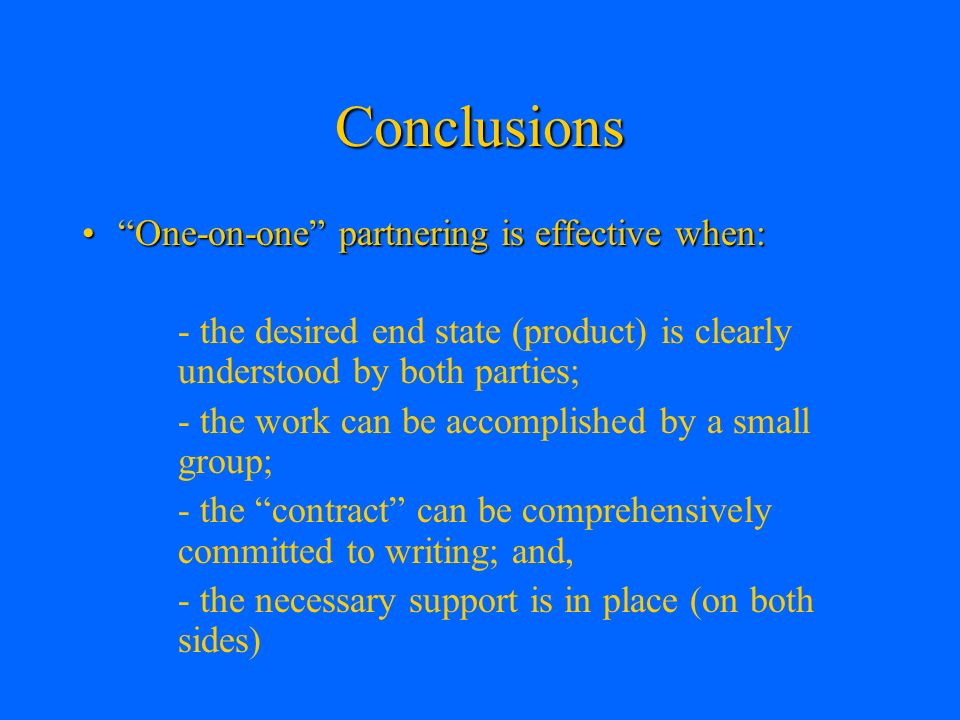 Conclusions

• “One-on-one” partnering is effective when:

- the desired end state (product) is clearly understood by both parties;

- the work can be accomplished by a small group;

- the “contract” can be comprehensively committed to writing; and,

- the necessary support is in place (on both sides)